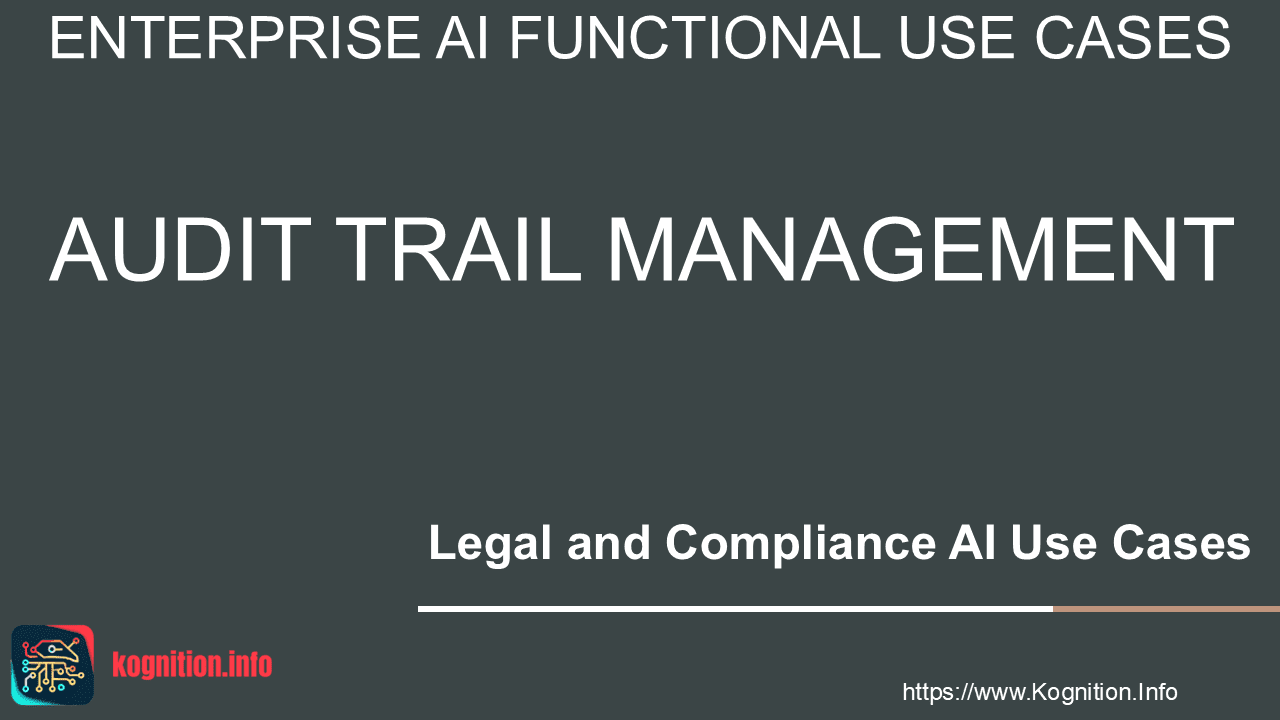 ENTERPRISE AI FUNCTIONAL USE CASES

AUDIT TRAIL MANAGEMENT

Legal and Compliance AI Use Cases

kognition.info

https://www.Kognition.Info